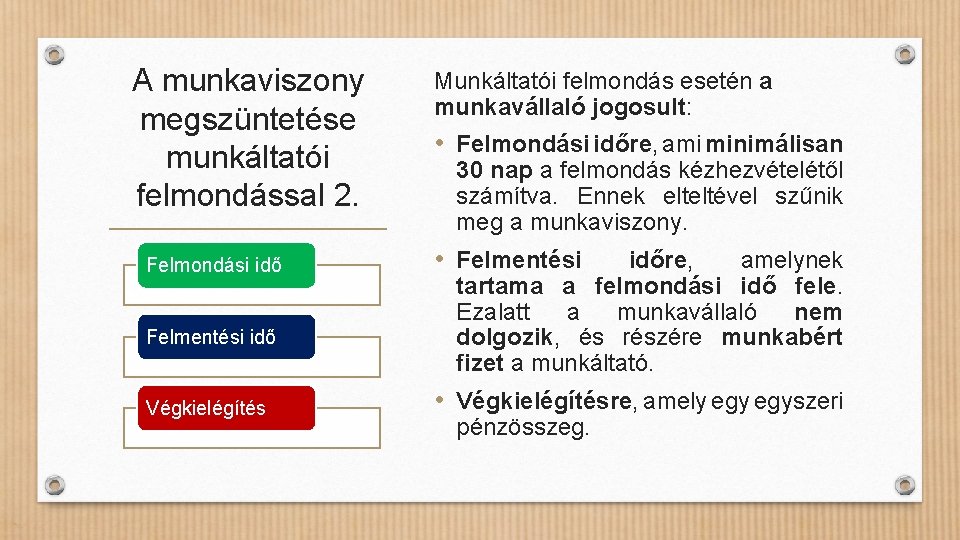 A munkaviszony megszüntetése munkáltatói felmondással 2.

Felmondási idő

Felmentési idő

Végkielégítés

Munkáltatói felmondás esetén a munkavállaló jogosult:

• Felmondási időre, ami minimálisan 30 nap a felmondás kézhezvételétől számítva. Ennek elteltével szűnik meg a munkaviszony.

• Felmentési időre, amelynek tartama a felmondási idő fele. Ezalatt a munkavállaló nem dolgozik, és részére munkabért fizet a munkáltató.

• Végkielégítésre, amely egy egyszeri pénzösszeg.